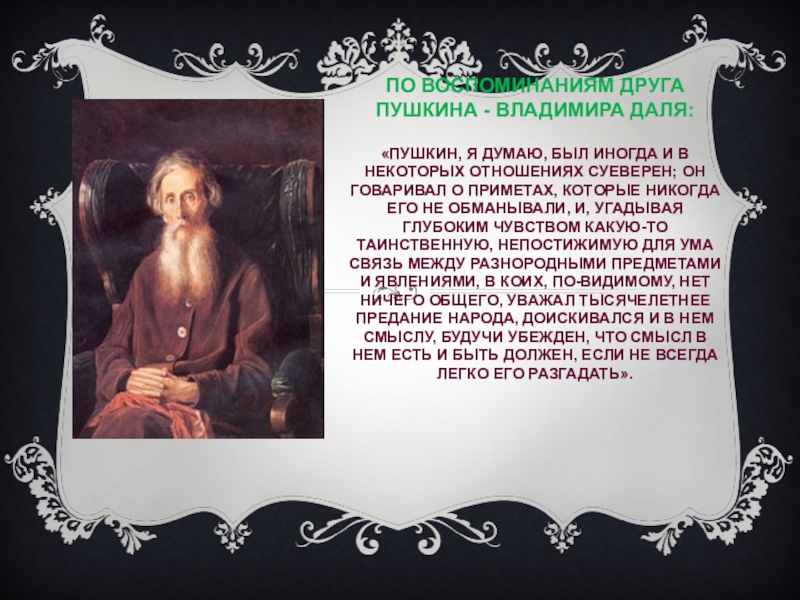 ПО ВОСПОМИНАНИЯМ ДРУГА ПУШКИНА - ВЛАДИМИРА ДАЛЯ:

«ПУШКИН, Я ДУМАЮ, БЫЛ ИНОГДА И В НЕКОТОРЫХ ОТНОШЕНИЯХ СУЕВЕРЕН; ОН ГОВАРИВАЛ О ПРИМЕТАХ, КОТОРЫЕ НИКОГДА ЕГО НЕ ОБМАНЫВАЛИ, И, УГАДЫВАЯ ГЛУБОКИМ ЧУВСТВОМ КАКУЮ-ТО ТАИНСТВЕННУЮ, НЕПОСТИЖИМУЮ ДЛЯ УМА СВЯЗЬ МЕЖДУ РАЗНОРОДНЫМИ ПРЕДМЕТАМИ И ЯВЛЕНИЯМИ, В КОИХ, ПО-ВИДИМОМУ, НЕТ НИЧЕГО ОБЩЕГО, УВАЖАЛ ТЫСЯЧЕЛЕТНЕЕ ПРЕДАНИЕ НАРОДА, ДОИСКИВАЛСЯ И В НЕМ СМЫСЛУ, БУДУЧИ УБЕЖДЕН, ЧТО СМЫСЛ В НЕМ ЕСТЬ И БЫТЬ ДОЛЖЕН, ЕСЛИ НЕ ВСЕГДА ЛЕГКО ЕГО РАЗГАДАТЬ».